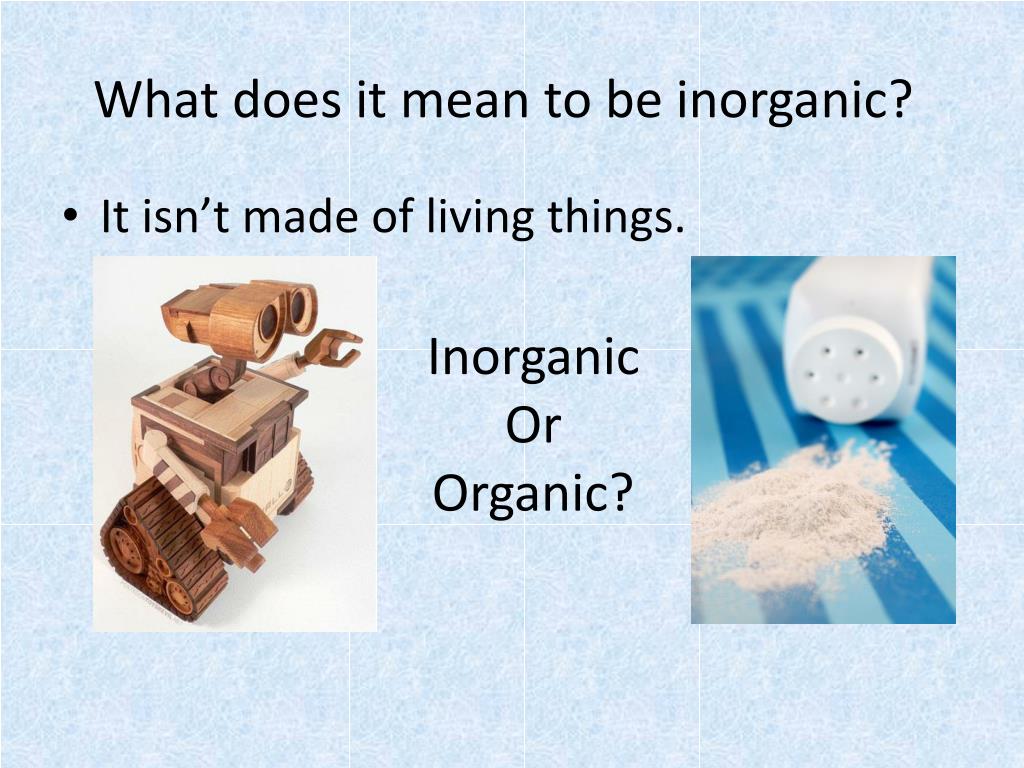 What does it mean to be inorganic?

• It isn't made of living things.

Inorganic
Or
Organic?